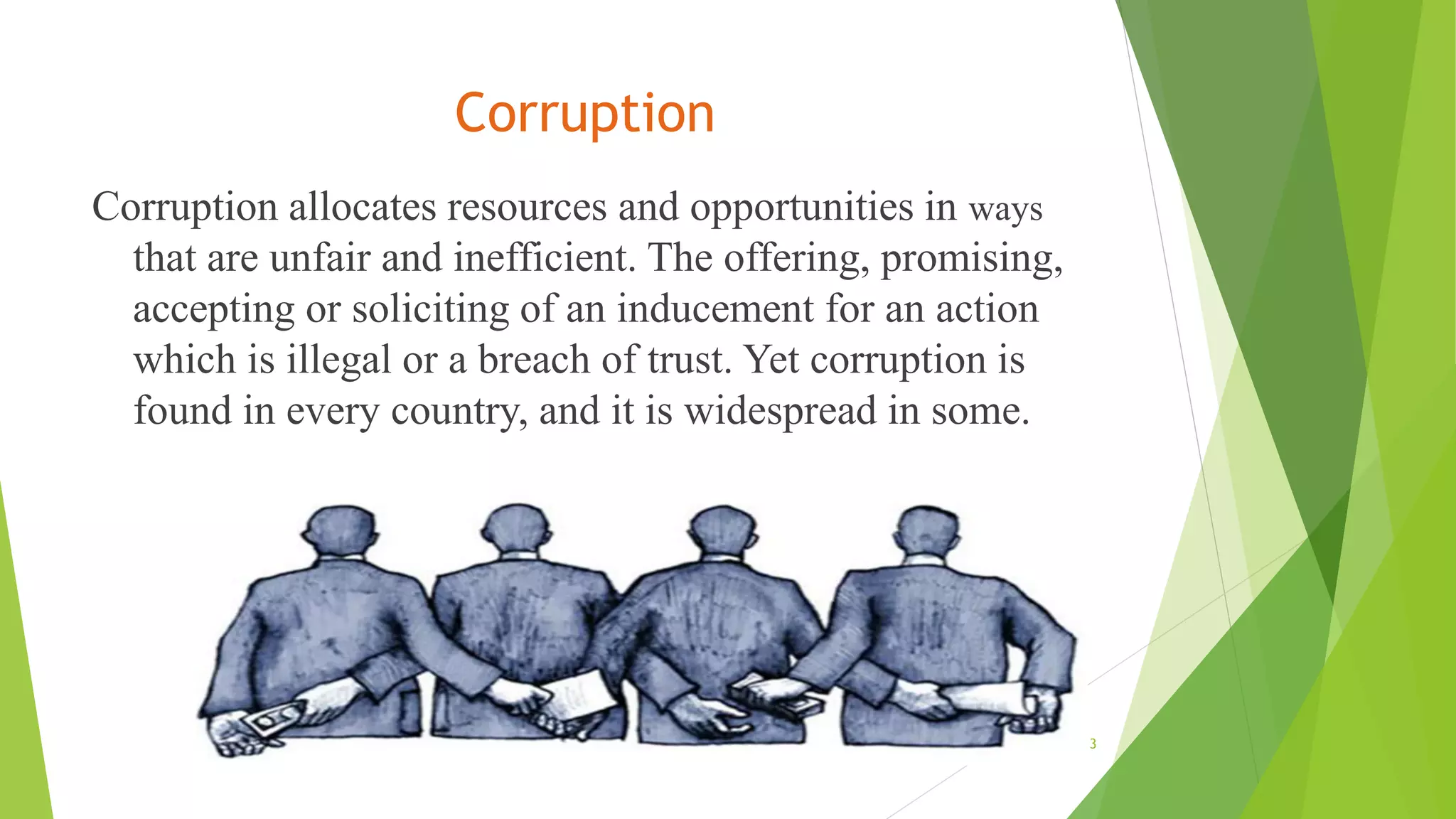 Corruption

Corruption allocates resources and opportunities in ways that are unfair and inefficient. The offering, promising, accepting or soliciting of an inducement for an action which is illegal or a breach of trust. Yet corruption is found in every country, and it is widespread in some.

3